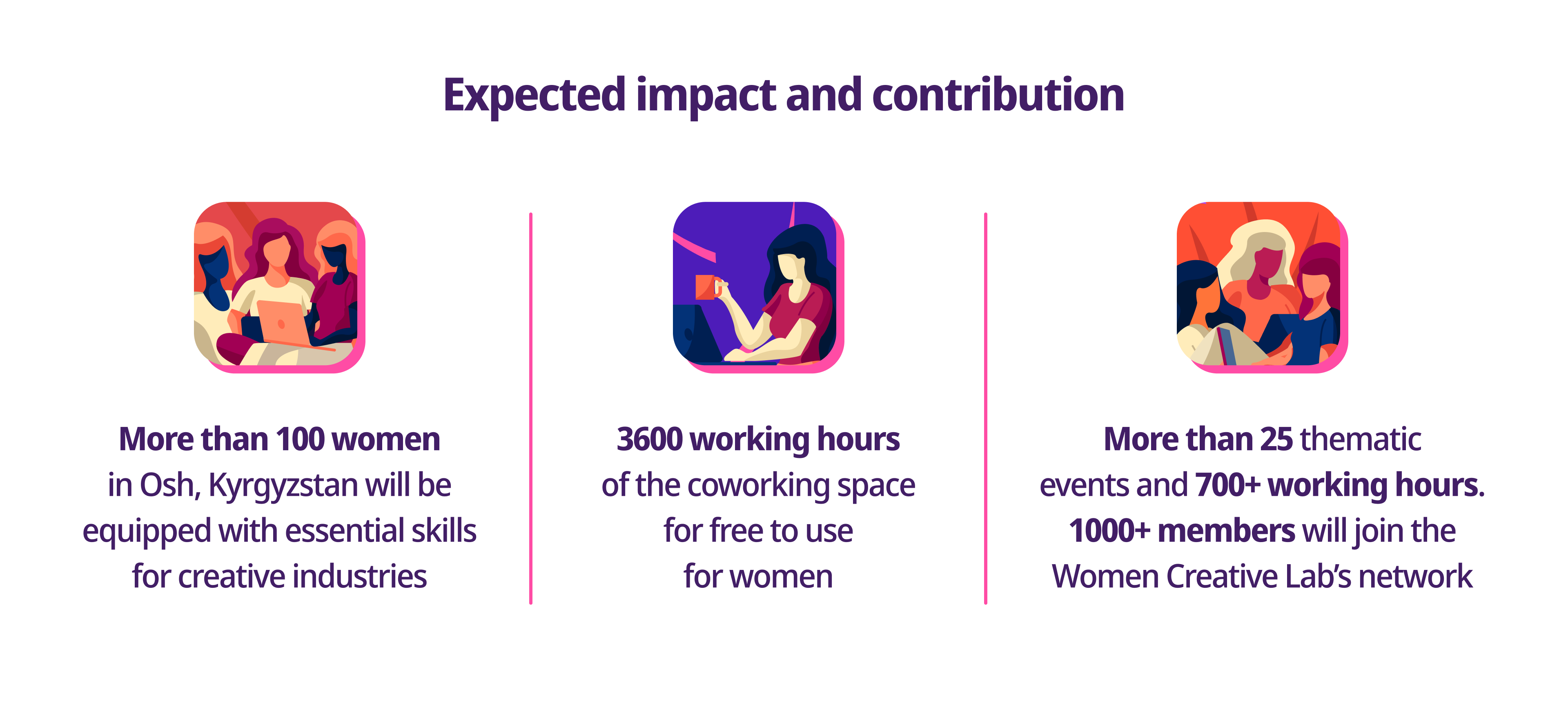 Expected impact and contribution

More than 100 women in Osh, Kyrgyzstan will be equipped with essential skills for creative industries

3600 working hours of the coworking space for free to use for women

More than 25 thematic events and 700+ working hours. 1000+ members will join the Women Creative Lab's network